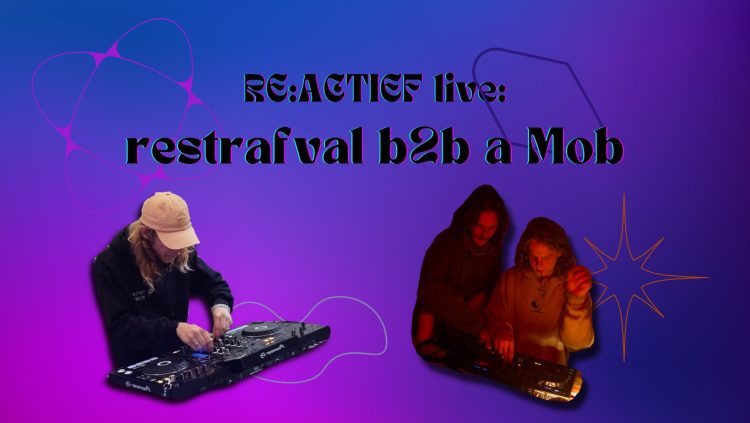 RE:ACTIEF live:
restrafval b2b a Mob